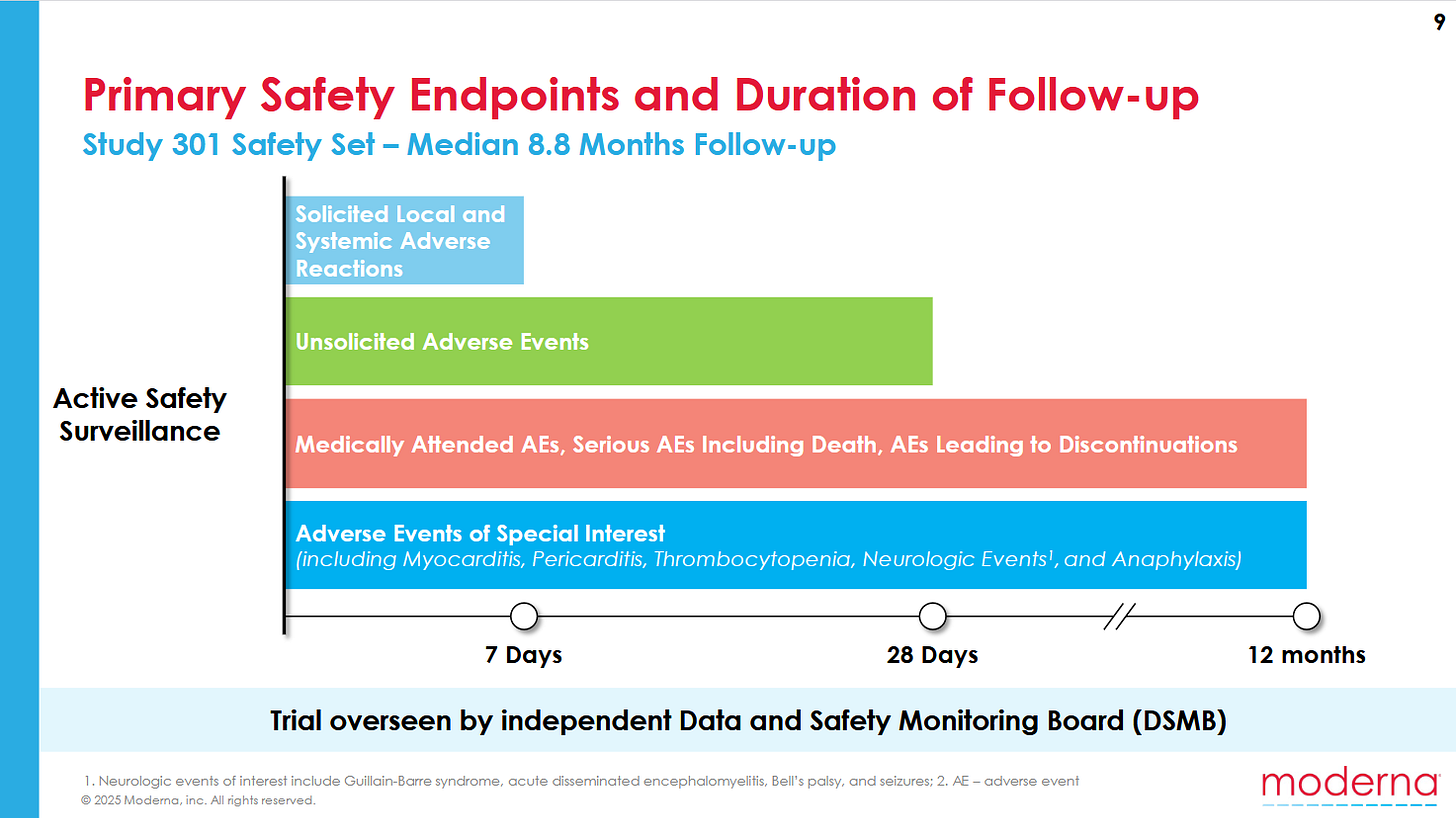 9

Primary Safety Endpoints and Duration of Follow-up

Study 301 Safety Set – Median 8.8 Months Follow-up

Active Safety Surveillance

Solicited Local and Systemic Adverse Reactions

Unsolicited Adverse Events

Medically Attended AEs, Serious AEs Including Death, AEs Leading to Discontinuations

Adverse Events of Special Interest
(including Myocarditis, Pericarditis, Thrombocytopenia, Neurologic Events$^1$, and Anaphylaxis)

7 Days

28 Days

12 months

Trial overseen by independent Data and Safety Monitoring Board (DSMB)

1. Neurologic events of interest include Guillain-Barre syndrome, acute disseminated encephalomyelitis, Bell's palsy, and seizures; 2. AE – adverse event
© 2025 Moderna, inc. All rights reserved.

moderna